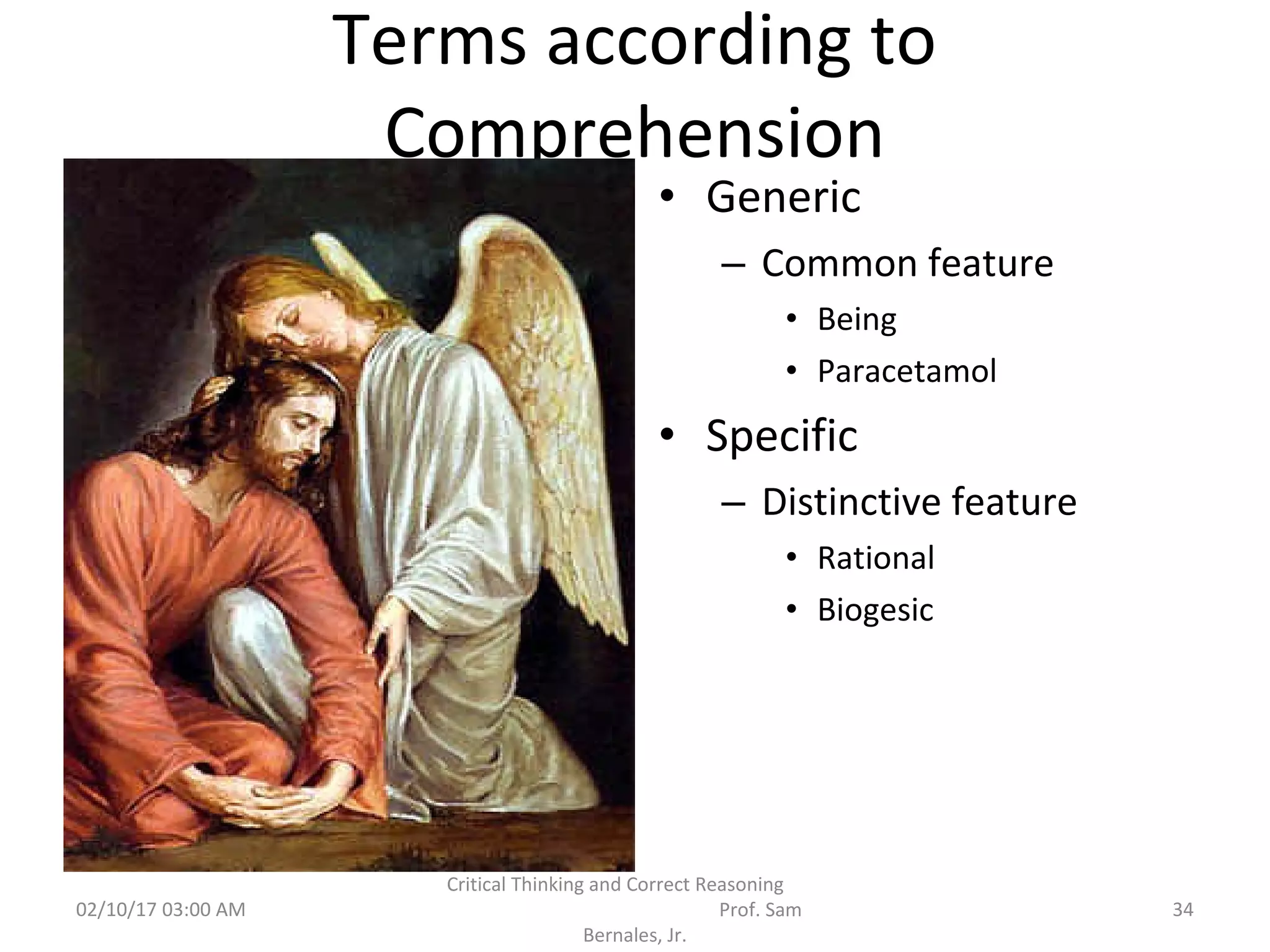 Terms according to Comprehension

• Generic
– Common feature
• Being
• Paracetamol

• Specific
– Distinctive feature
• Rational
• Biogesic

02/10/17 03:00 AM

Critical Thinking and Correct Reasoning Prof. Sam Bernales, Jr.

34